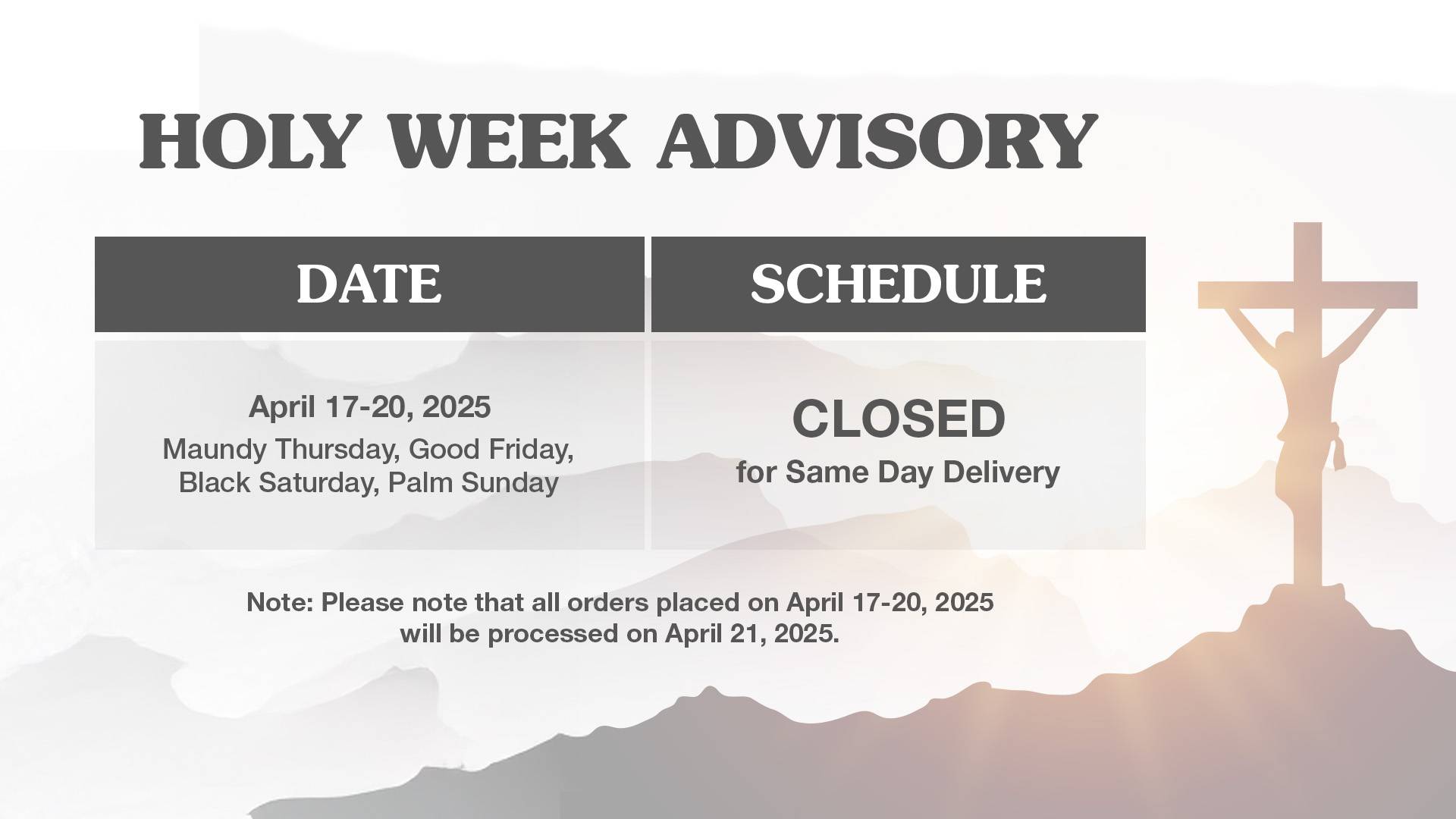 HOLY WEEK ADVISORY

| DATE | SCHEDULE |
|---|---|
| April 17-20, 2025 Maundy Thursday, Good Friday, Black Saturday, Palm Sunday | CLOSED for Same Day Delivery |

Note: Please note that all orders placed on April 17-20, 2025 will be processed on April 21, 2025.